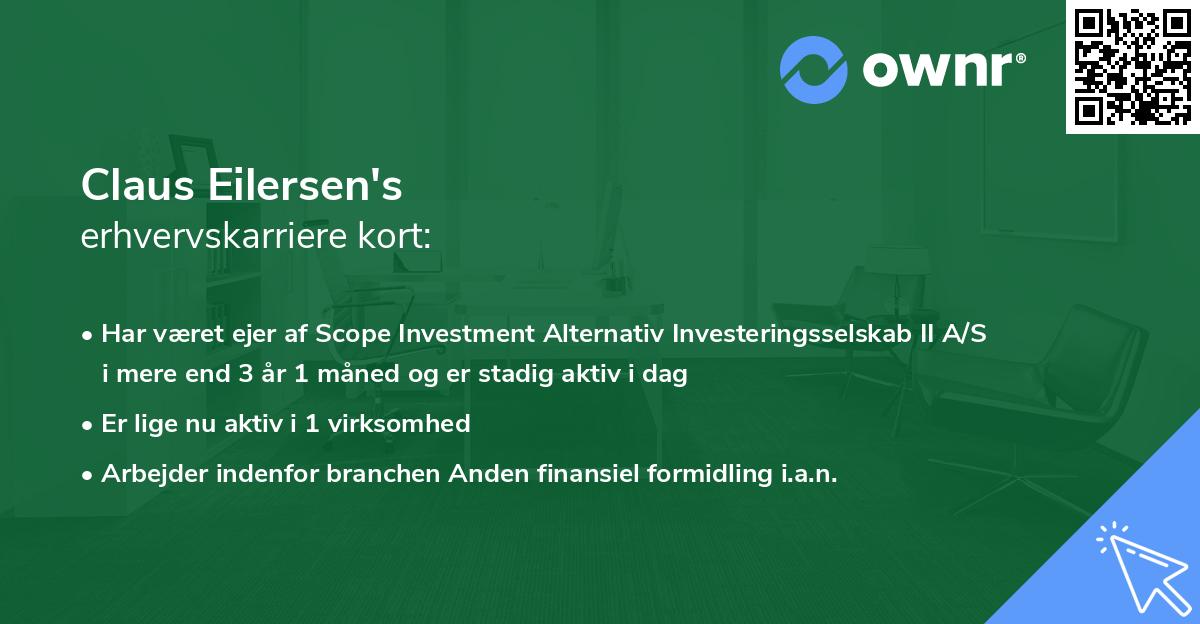 ownr®

Claus Eilersen's
erhvervskarriere kort:

• Har været ejer af Scope Investment Alternativ Investeringsselskab II A/S i mere end 3 år 1 måned og er stadig aktiv i dag
• Er lige nu aktiv i 1 virksomhed
• Arbejder indenfor branchen Anden finansiel formidling i.a.n.